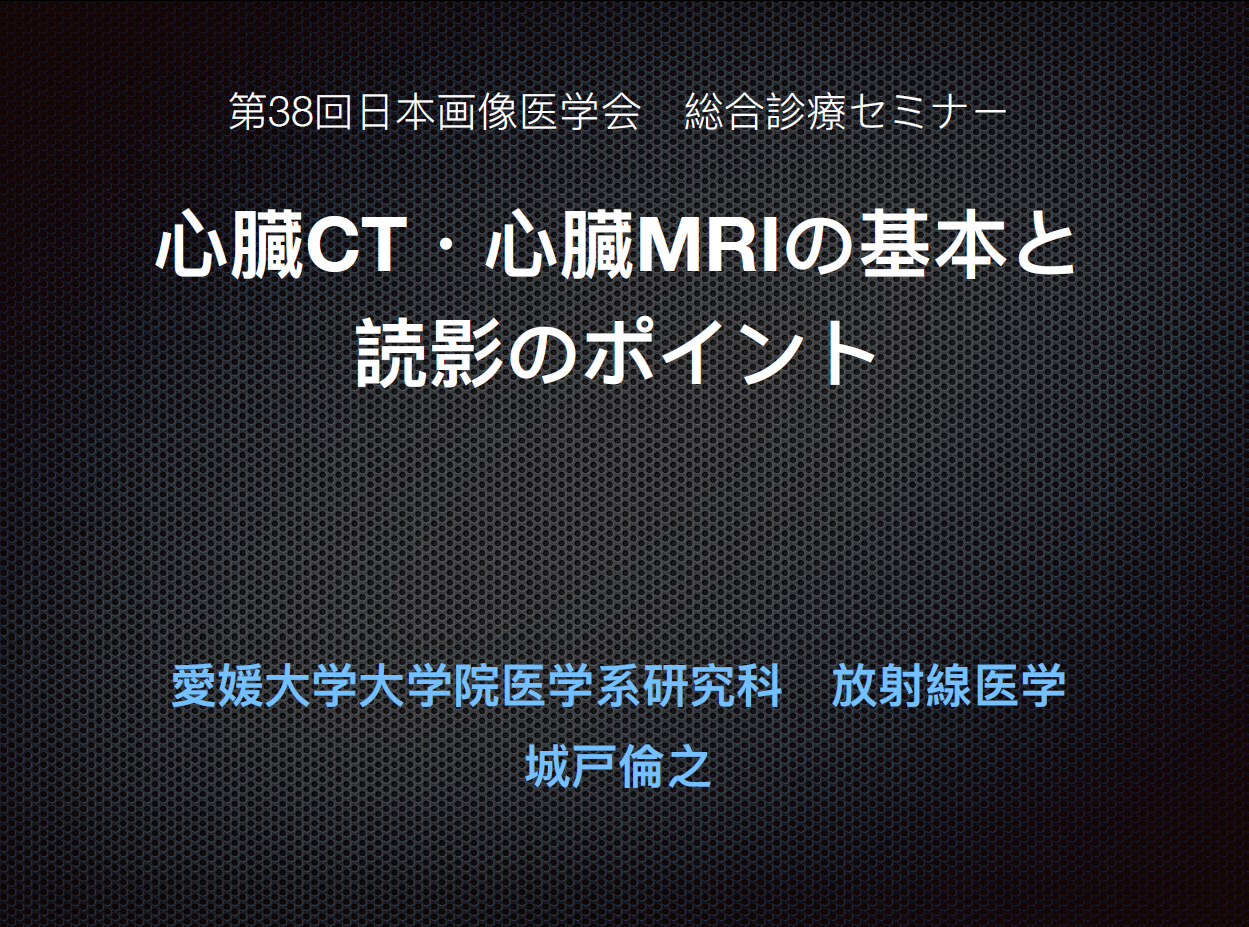 第38回日本画像医学会　総合診療セミナー

心臓CT・心臓MRIの基本と読影のポイント

愛媛大学大学院医学系研究科　放射線医学
城戸倫之